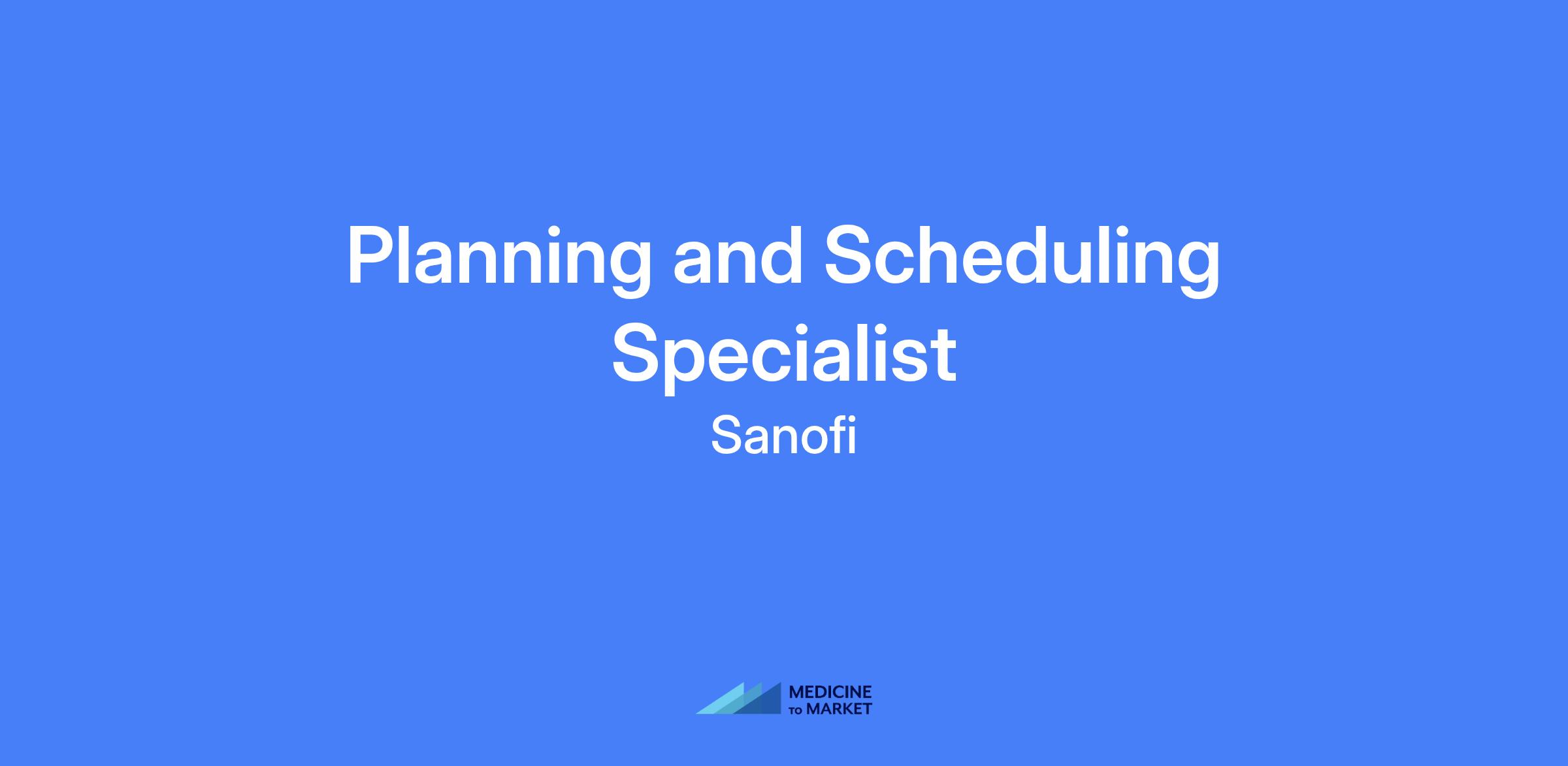 Planning and Scheduling Specialist

Sanofi

MEDICINE TO MARKET